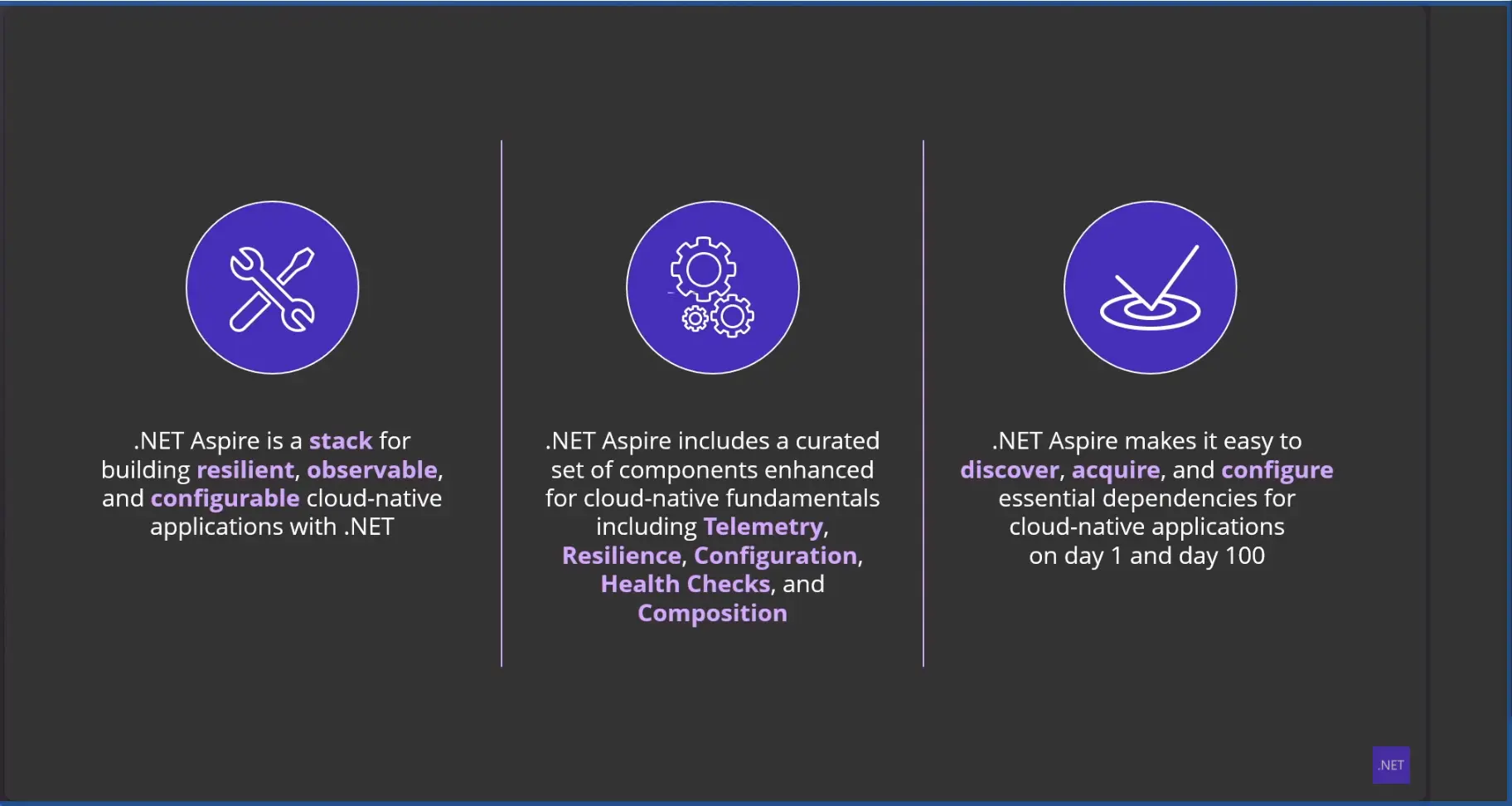 .NET Aspire is a stack for building resilient, observable, and configurable cloud-native applications with .NET

.NET Aspire includes a curated set of components enhanced for cloud-native fundamentals including Telemetry, Resilience, Configuration, Health Checks, and Composition

.NET Aspire makes it easy to discover, acquire, and configure essential dependencies for cloud-native applications on day 1 and day 100

.NET